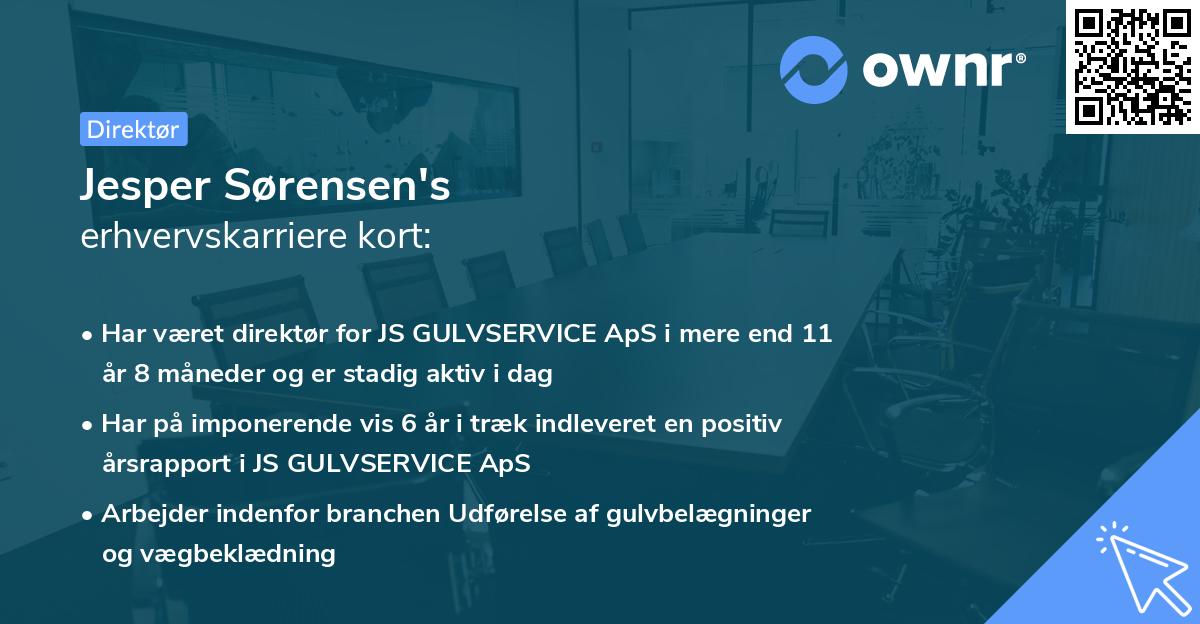 ownr®

Direktør

Jesper Sørensen's
erhvervskarriere kort:

• Har været direktør for JS GULVSERVICE ApS i mere end 11 år 8 måneder og er stadig aktiv i dag

• Har på imponerende vis 6 år i træk indleveret en positiv årsrapport i JS GULVSERVICE ApS

• Arbejder indenfor branchen Udførelse af gulvbelægninger og vægbeklædning